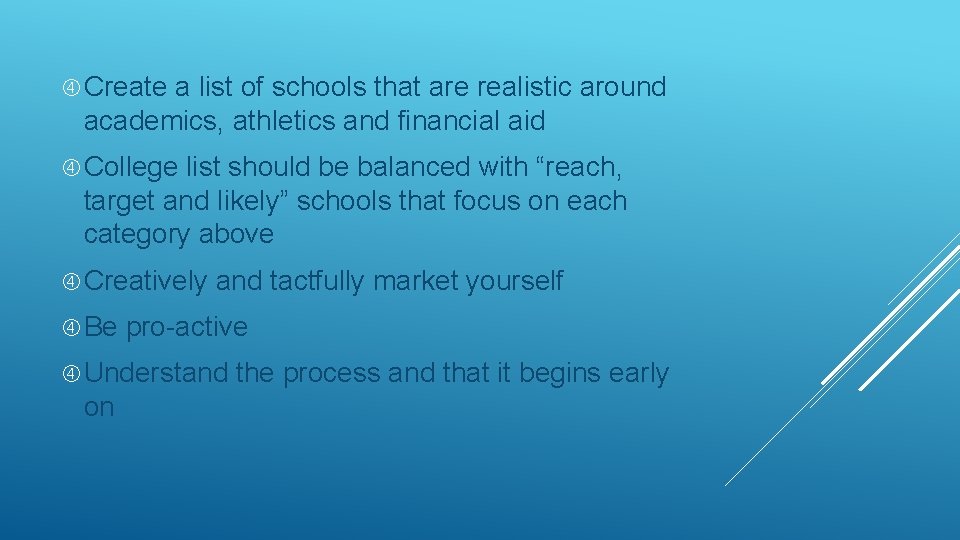 Create a list of schools that are realistic around academics, athletics and financial aid

College list should be balanced with “reach, target and likely” schools that focus on each category above

Creatively and tactfully market yourself

Be pro-active

Understand the process and that it begins early on